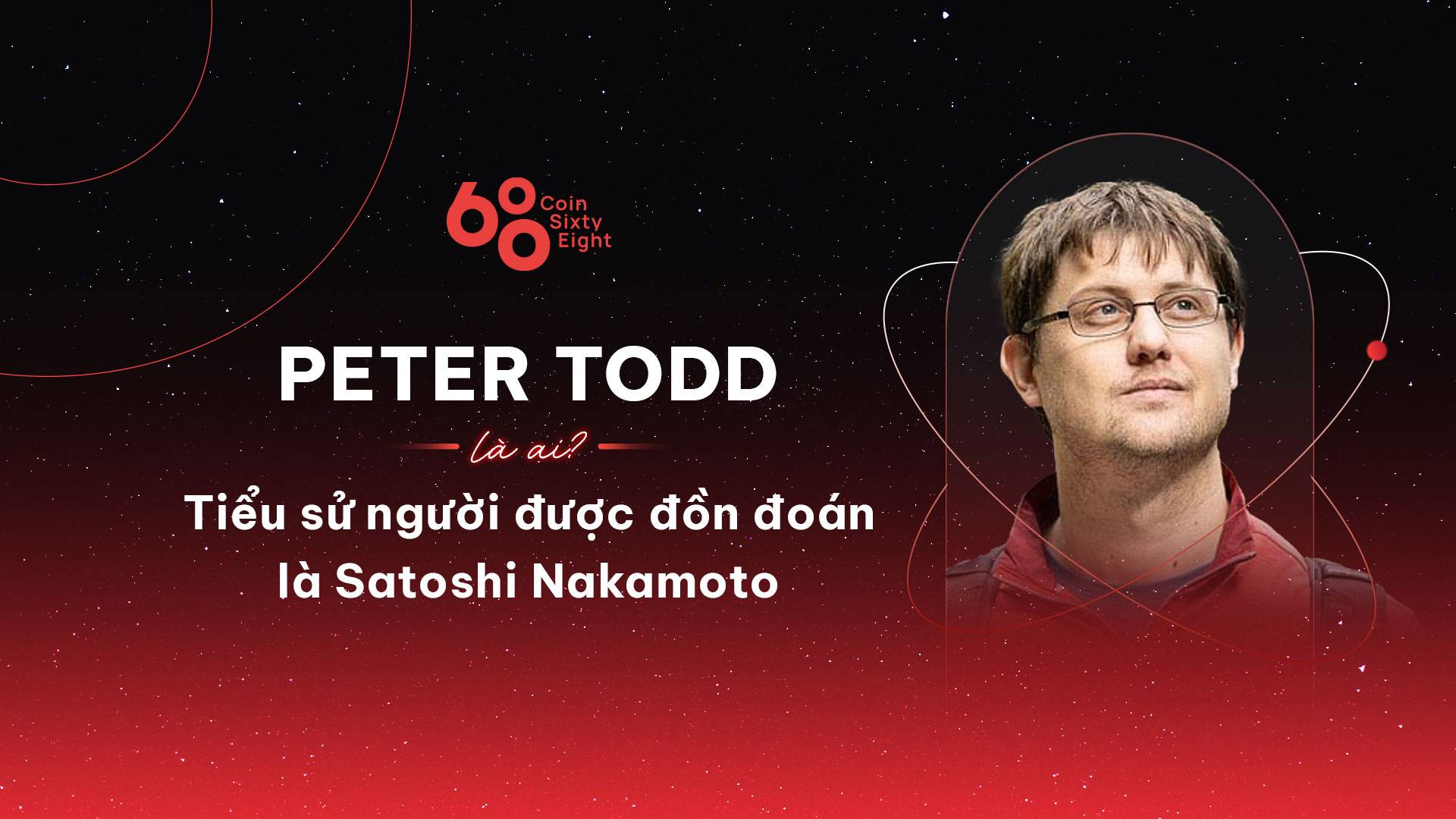 68 Coin Sixty Eight

PETER TODD

là ai?

Tiểu sử người được đồn đoán là Satoshi Nakamoto